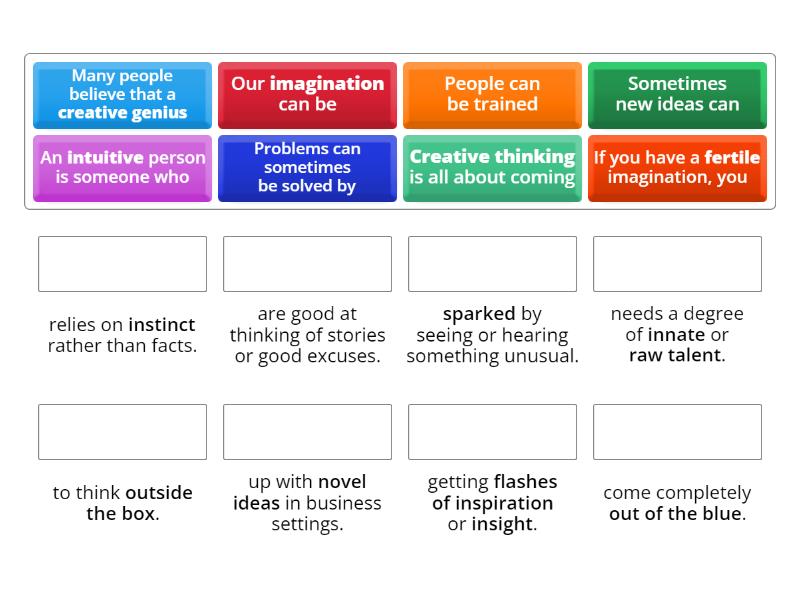 Many people believe that a creative genius

Our imagination can be

People can be trained

Sometimes new ideas can

An intuitive person is someone who

Problems can sometimes be solved by

Creative thinking is all about coming

If you have a fertile imagination, you

relies on instinct rather than facts.

are good at thinking of stories or good excuses.

sparked by seeing or hearing something unusual.

needs a degree of innate or raw talent.

to think outside the box.

up with novel ideas in business settings.

getting flashes of inspiration or insight.

come completely out of the blue.